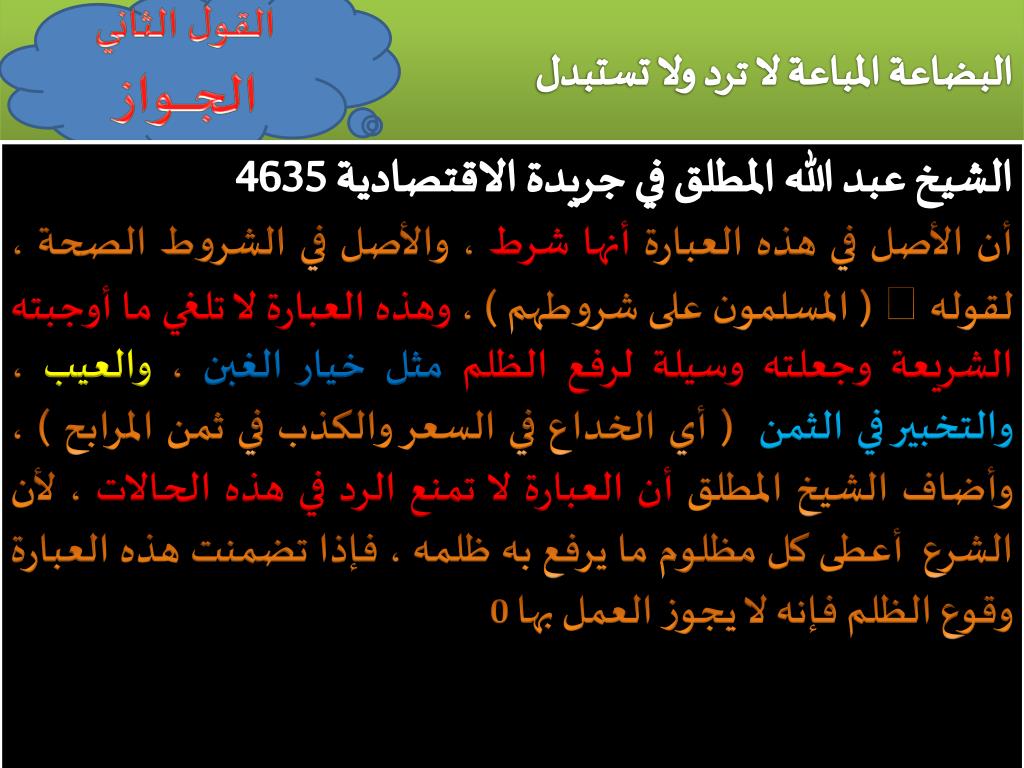 القول الثاني
الجــواز

البضاعة المباعة لا ترد ولا تستبدل

الشيخ عبد الله المطلق في جريدة الاقتصادية 4635
أن الأصل في هذه العبارة أنها شرط ، والأصل في الشروط الصحة ، لقوله  ( المسلمون على شروطهم ) ، وهذه العبارة لا تلغي ما أوجبته الشريعة وجعلته وسيلة لرفع الظلم مثل خيار الغبن ، والعيب ، والتخيير في الثمن ( أي الخداع في السعر والكذب في ثمن المرابح ) ، وأضاف الشيخ المطلق أن العبارة لا تمنع الرد في هذه الحالات ، لأن الشرع أعطى كل مظلوم ما يرفع به ظلمه ، فإذا تضمنت هذه العبارة وقوع الظلم فإنه لا يجوز العمل بها 0